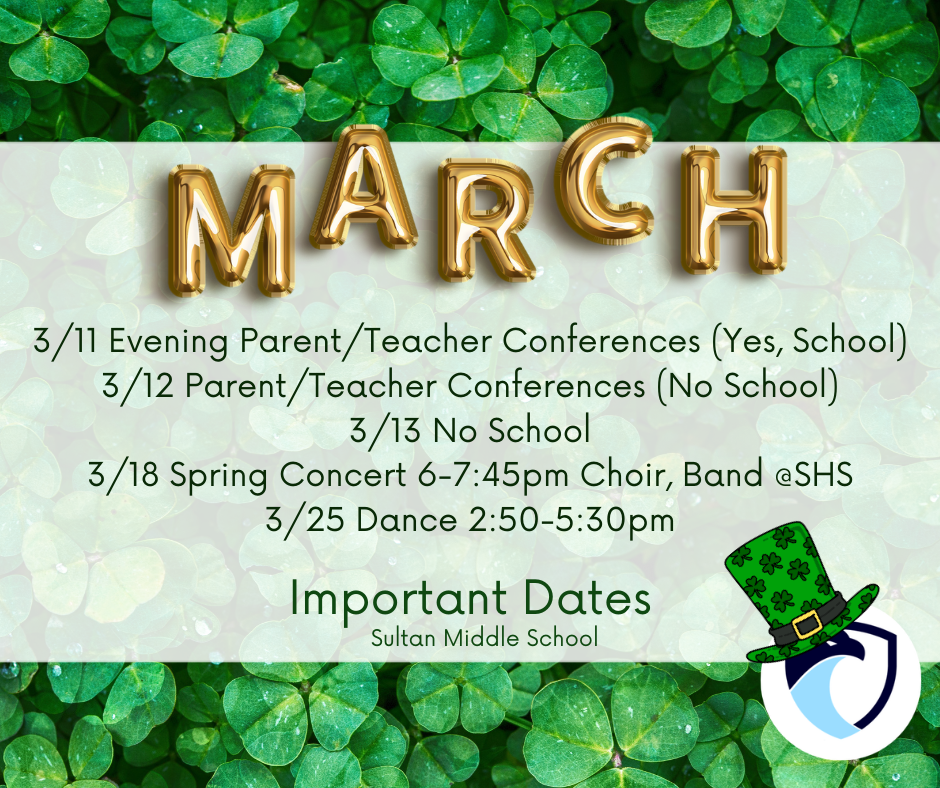 MARCH

3/11 Evening Parent/Teacher Conferences (Yes, School)
3/12 Parent/Teacher Conferences (No School)
3/13 No School
3/18 Spring Concert 6-7:45pm Choir, Band @SHS
3/25 Dance 2:50-5:30pm

Important Dates
Sultan Middle School